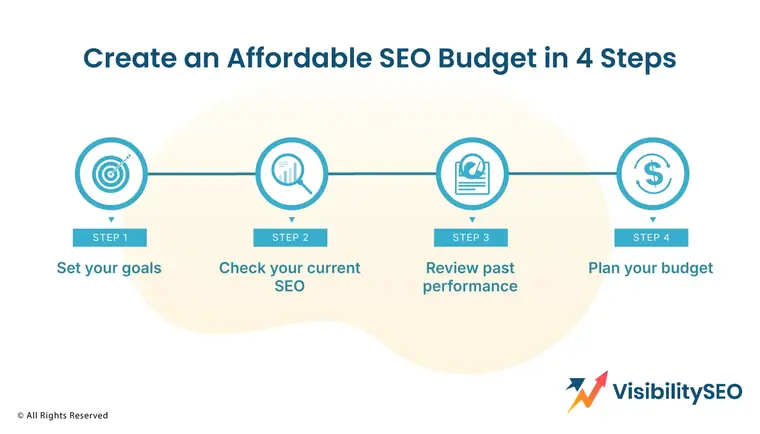 Create an Affordable SEO Budget in 4 Steps

STEP 1
Set your goals

STEP 2
Check your current SEO

STEP 3
Review past performance

STEP 4
Plan your budget

© All Rights Reserved

VisibilitySEO